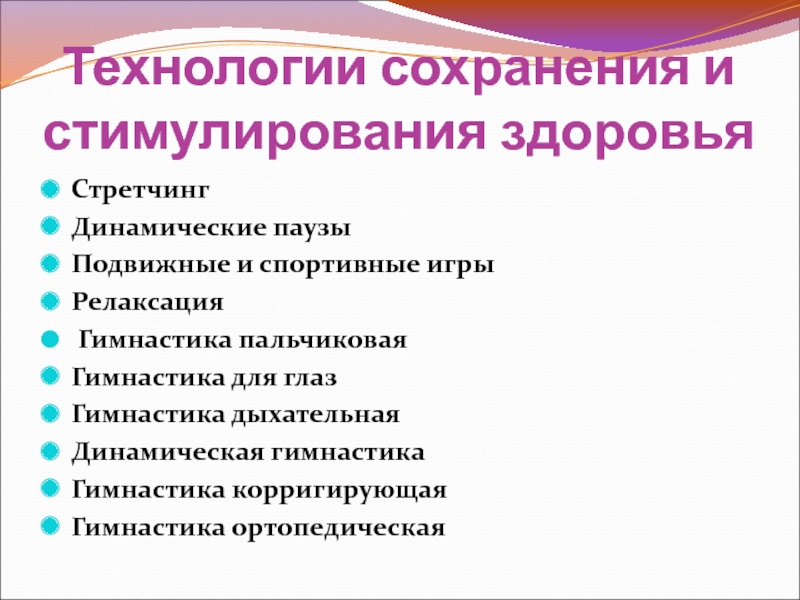 Технологии сохранения и стимулирования здоровья

Стретчинг
Динамические паузы
Подвижные и спортивные игры
Релаксация
Гимнастика пальчиковая
Гимнастика для глаз
Гимнастика дыхательная
Динамическая гимнастика
Гимнастика корригирующая
Гимнастика ортопедическая